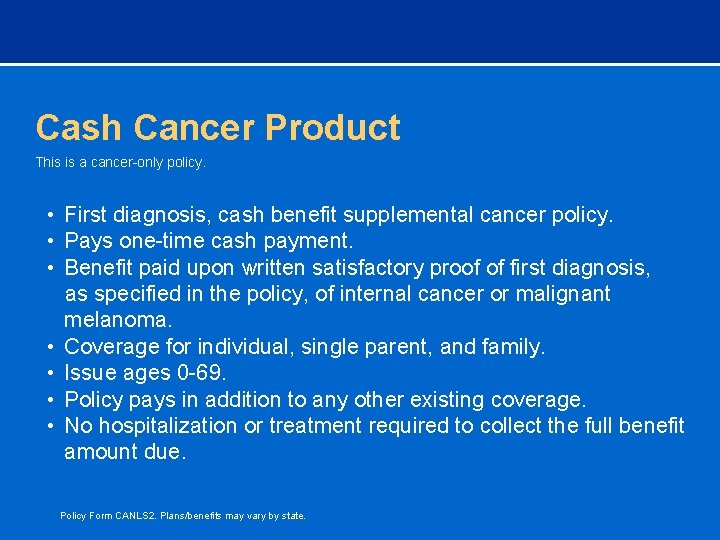 Cash Cancer Product

This is a cancer-only policy.

• First diagnosis, cash benefit supplemental cancer policy.
• Pays one-time cash payment.
• Benefit paid upon written satisfactory proof of first diagnosis, as specified in the policy, of internal cancer or malignant melanoma.
• Coverage for individual, single parent, and family.
• Issue ages 0-69.
• Policy pays in addition to any other existing coverage.
• No hospitalization or treatment required to collect the full benefit amount due.

Policy Form CANLS2. Plans/benefits may vary by state.